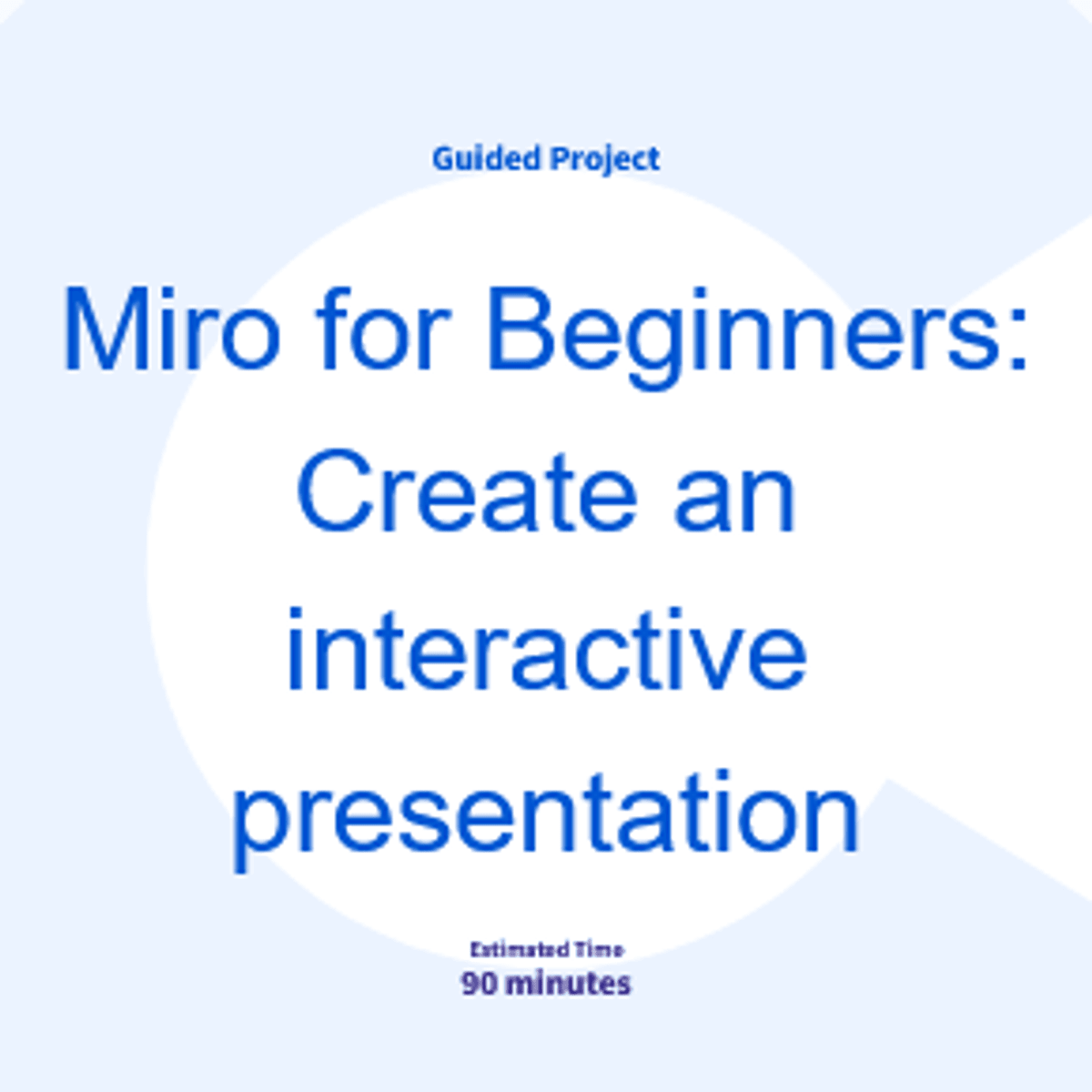 Guided Project

Miro for Beginners: Create an interactive presentation

Estimated Time
90 minutes